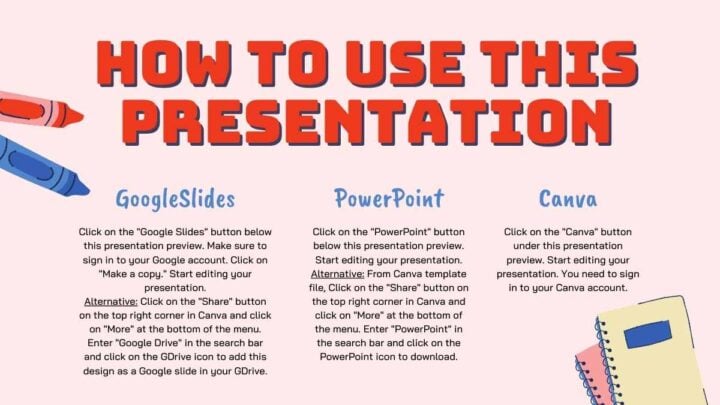 HOW TO USE THIS PRESENTATION

GoogleSlides

Click on the "Google Slides" button below this presentation preview. Make sure to sign in to your Google account. Click on "Make a copy." Start editing your presentation.
Alternative: Click on the "Share" button on the top right corner in Canva and click on "More" at the bottom of the menu. Enter "Google Drive" in the search bar and click on the GDrive icon to add this design as a Google slide in your GDrive.

PowerPoint

Click on the "PowerPoint" button below this presentation preview. Start editing your presentation.
Alternative: From Canva template file, Click on the "Share" button on the top right corner in Canva and click on "More" at the bottom of the menu. Enter "PowerPoint" in the search bar and click on the PowerPoint icon to download.

Canva

Click on the "Canva" button under this presentation preview. Start editing your presentation. You need to sign in to your Canva account.